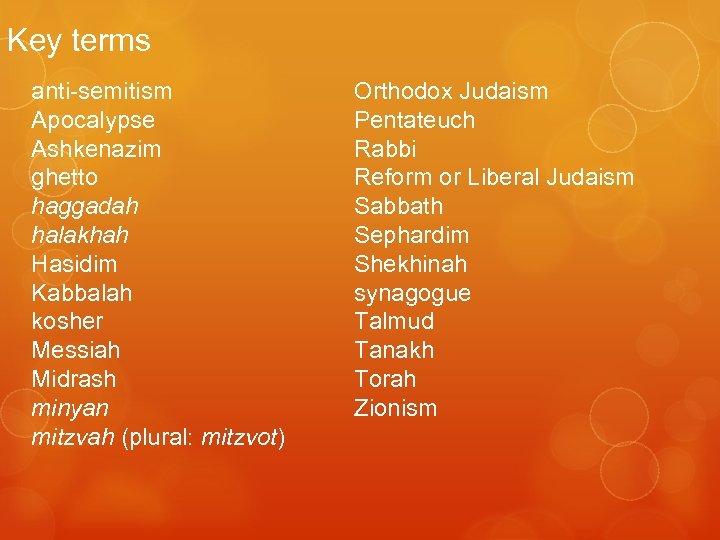 Key terms

anti-semitism
Apocalypse
Ashkenazim
ghetto
haggadah
halakhah
Hasidim
Kabbalah
kosher
Messiah
Midrash
minyan
mitzvah (plural: mitzvot)

Orthodox Judaism
Pentateuch
Rabbi
Reform or Liberal Judaism
Sabbath
Sephardim
Shekhinah
synagogue
Talmud
Tanakh
Torah
Zionism